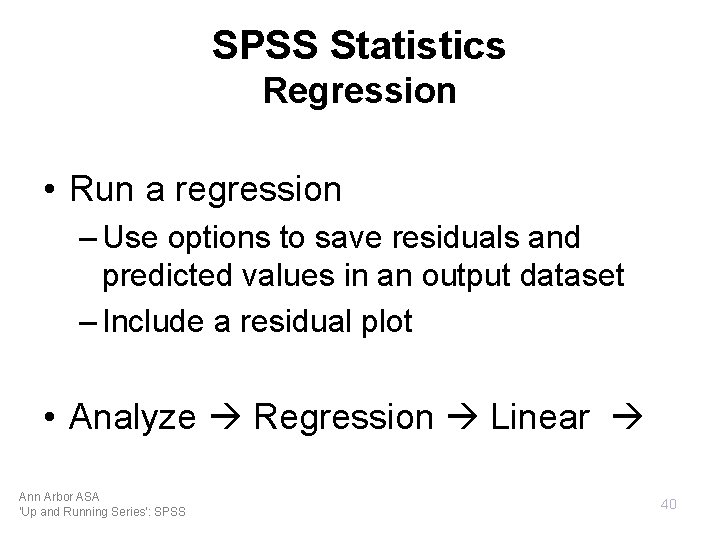 SPSS Statistics
Regression

• Run a regression
– Use options to save residuals and predicted values in an output dataset
– Include a residual plot

• Analyze → Regression → Linear →

Ann Arbor ASA
'Up and Running Series': SPSS

40